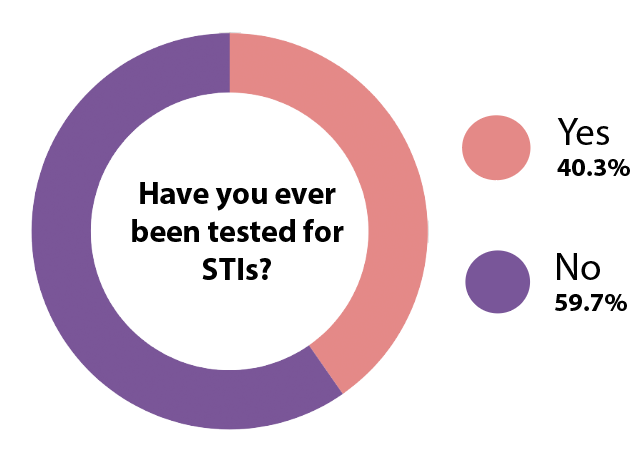 Have you ever been tested for STIs?

Yes
40.3%

No
59.7%